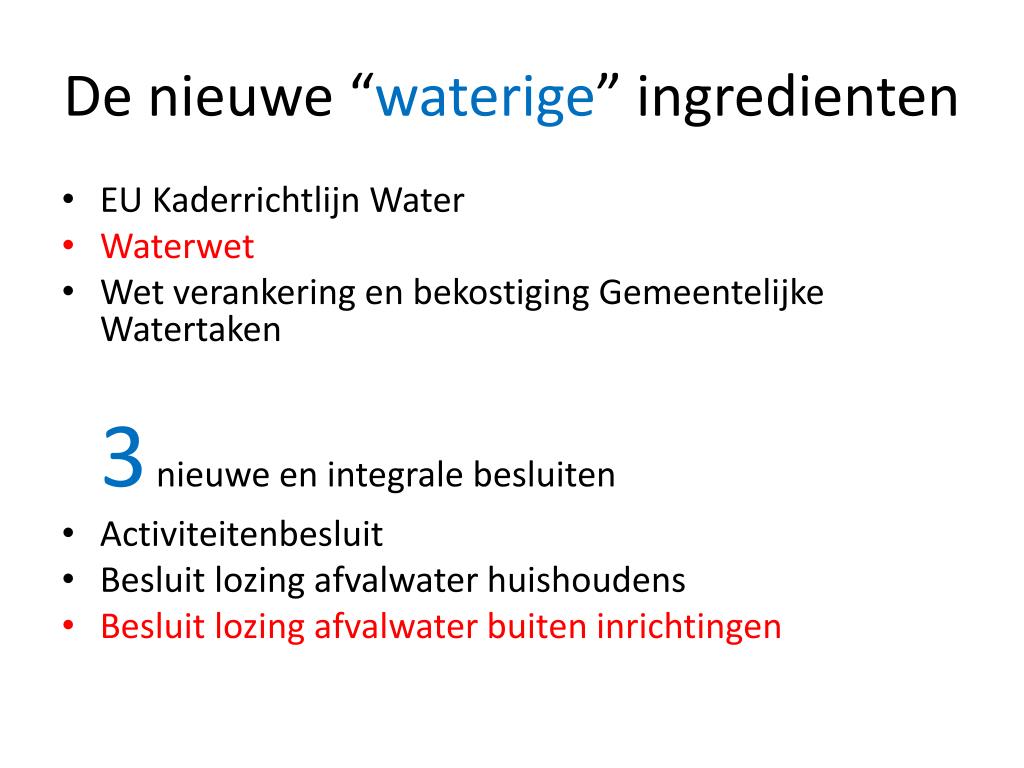 De nieuwe “waterige” ingredienten

• EU Kaderrichtlijn Water
• Waterwet
• Wet verankering en bekostiging Gemeentelijke Watertaken

3 nieuwe en integrale besluiten

• Activiteitenbesluit
• Besluit lozing afvalwater huishoudens
• Besluit lozing afvalwater buiten inrichtingen